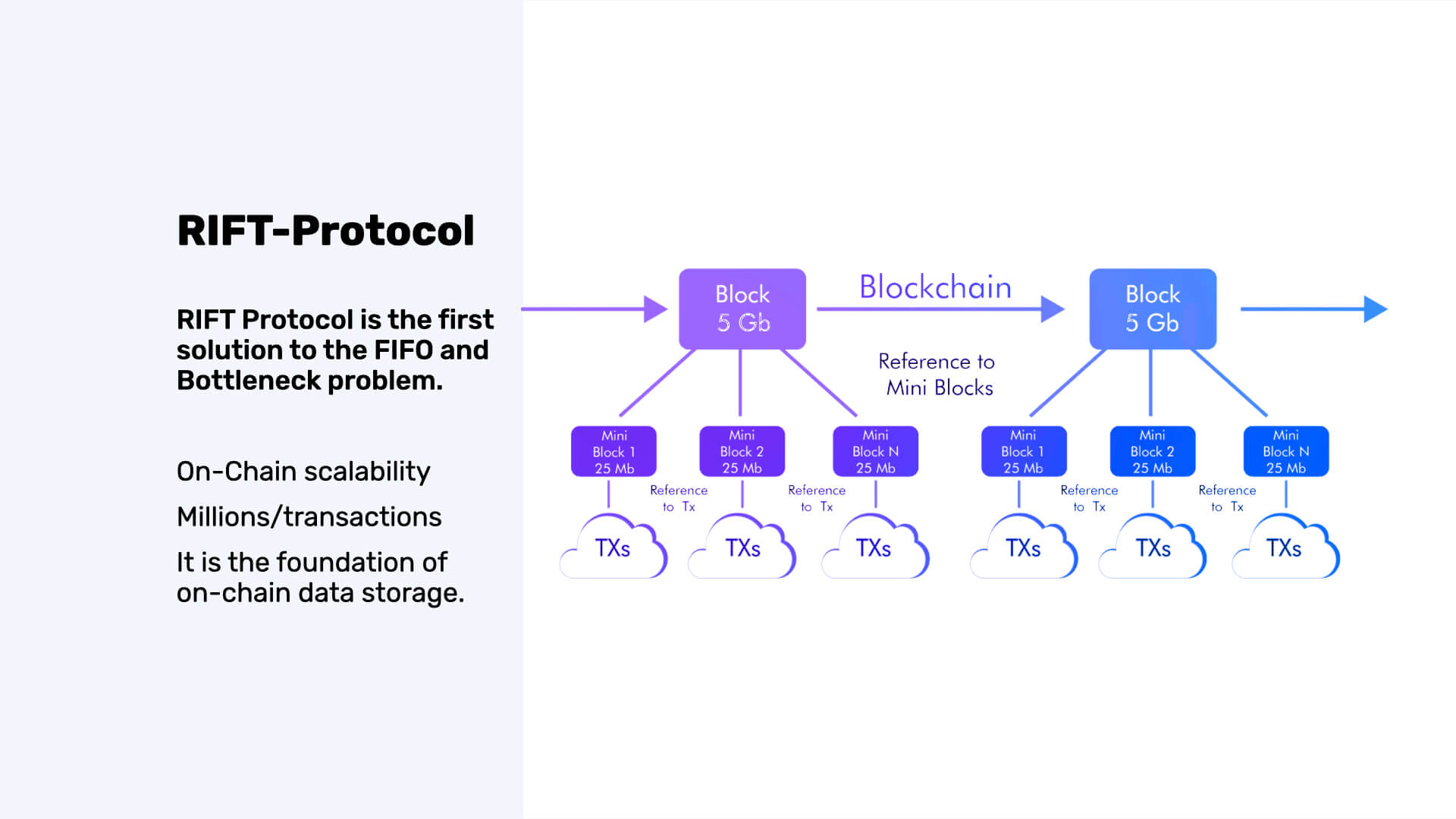 RIFT-Protocol

RIFT Protocol is the first solution to the FIFO and Bottleneck problem.

On-Chain scalability

Millions/transactions

It is the foundation of on-chain data storage.

Block
5 Gb

Blockchain

Block
5 Gb

Reference to
Mini Blocks

Mini
Block 1
25 Mb

Mini
Block 2
25 Mb

Mini
Block N
25 Mb

Mini
Block 1
25 Mb

Mini
Block 2
25 Mb

Mini
Block N
25 Mb

Reference
to Tx

Reference
to Tx

Reference
to Tx

Reference
to Tx

TXs

TXs

TXs

TXs

TXs

TXs